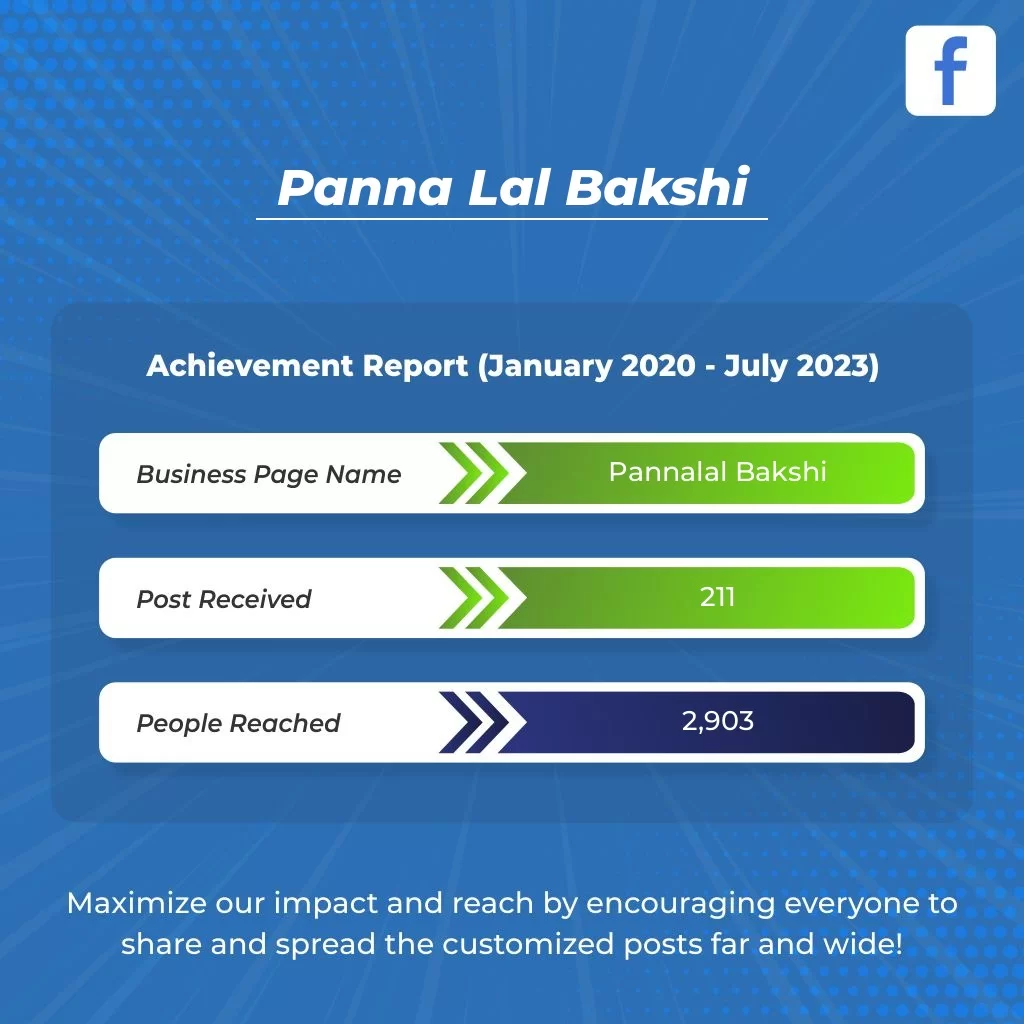 f

Panna Lal Bakshi

Achievement Report (January 2020 - July 2023)

Business Page Name Pannalal Bakshi

Post Received 211

People Reached 2,903

Maximize our impact and reach by encouraging everyone to share and spread the customized posts far and wide!